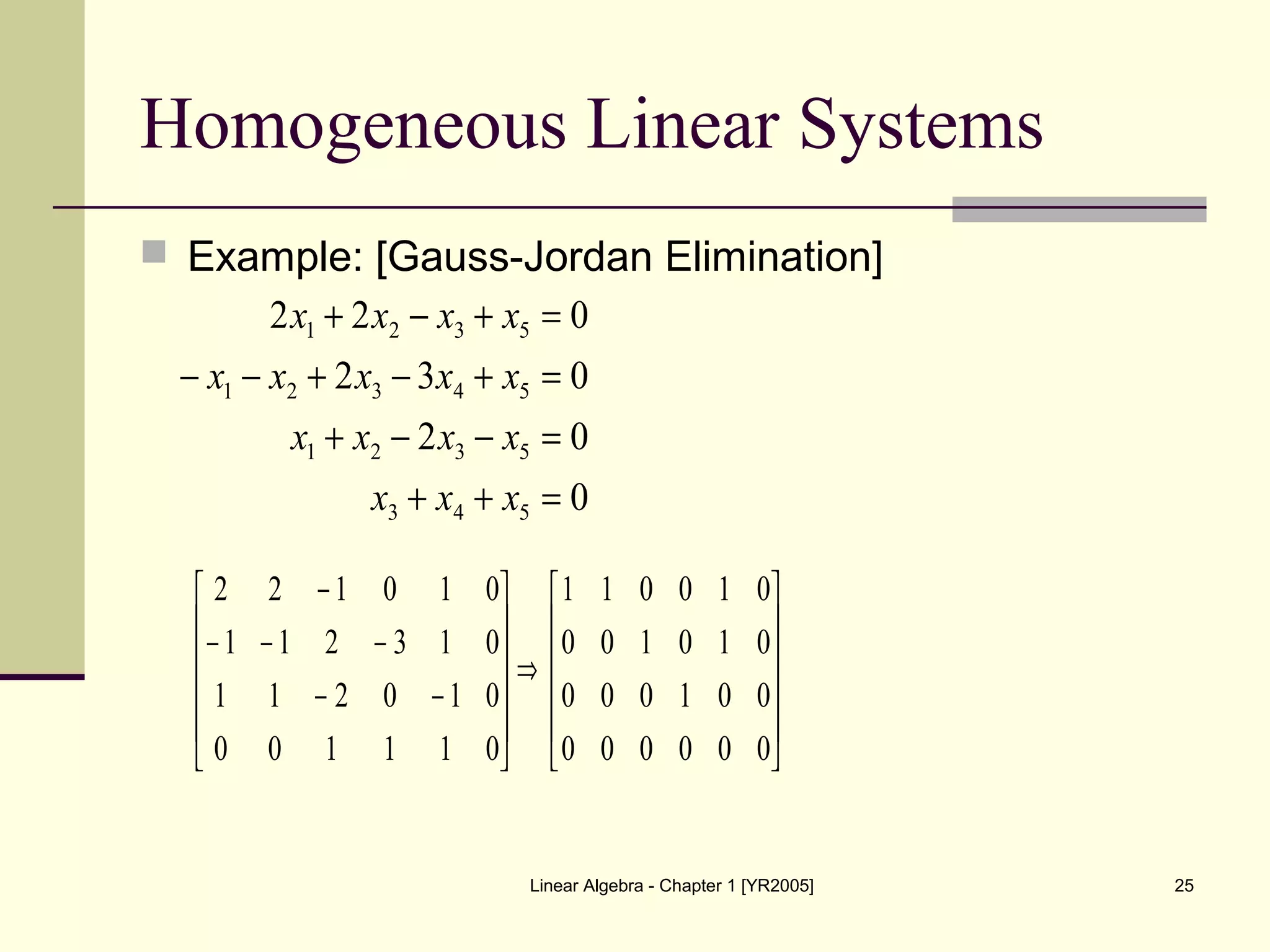 Homogeneous Linear Systems

Example: [Gauss-Jordan Elimination]

$2x_1 + 2x_2 - x_3 + x_5 = 0$
$-x_1 - x_2 + 2x_3 - 3x_4 + x_5 = 0$
$x_1 + x_2 - 2x_3 - x_5 = 0$
$x_3 + x_4 + x_5 = 0$

$\begin{bmatrix} 2 & 2 & -1 & 0 & 1 & 0 \\ -1 & -1 & 2 & -3 & 1 & 0 \\ 1 & 1 & -2 & 0 & -1 & 0 \\ 0 & 0 & 1 & 1 & 1 & 0 \end{bmatrix} \Rightarrow \begin{bmatrix} 1 & 1 & 0 & 0 & 1 & 0 \\ 0 & 0 & 1 & 0 & 1 & 0 \\ 0 & 0 & 0 & 1 & 0 & 0 \\ 0 & 0 & 0 & 0 & 0 & 0 \end{bmatrix}$

Linear Algebra - Chapter 1 [YR2005]

25